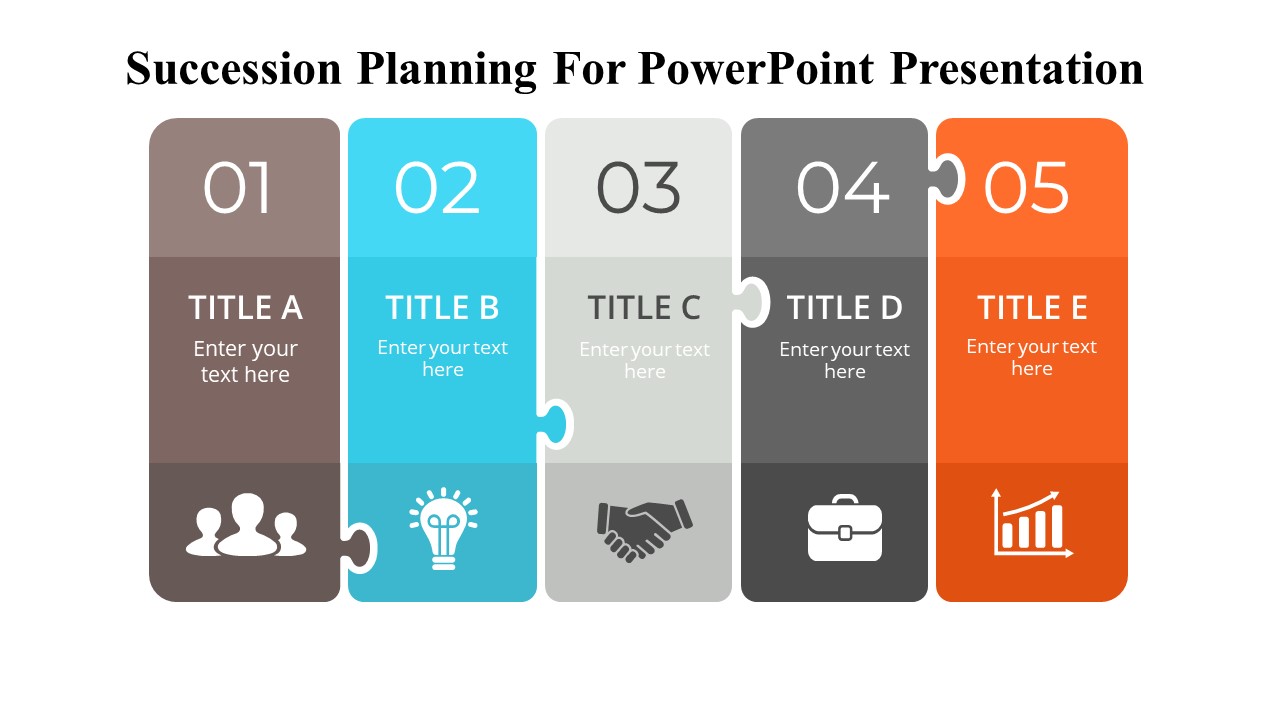 Succession Planning For PowerPoint Presentation

01

TITLE A

Enter your text here

02

TITLE B

Enter your text here

03

TITLE C

Enter your text here

04

TITLE D

Enter your text here

05

TITLE E

Enter your text here